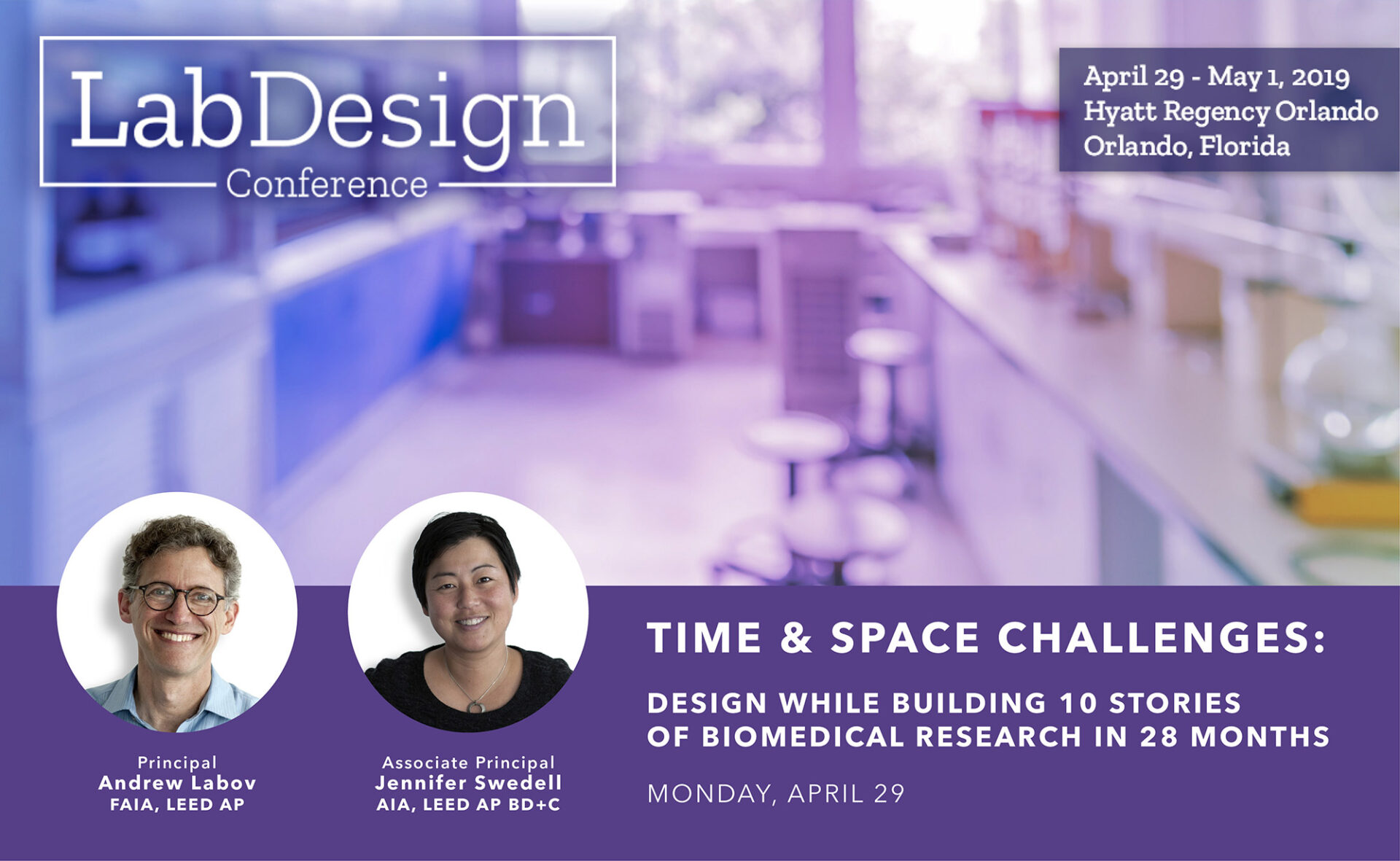 LabDesign
Conference

April 29 - May 1, 2019
Hyatt Regency Orlando
Orlando, Florida

Principal
Andrew Labov
FAIA, LEED AP

Associate Principal
Jennifer Swedell
AIA, LEED AP BD+C

TIME & SPACE CHALLENGES:

DESIGN WHILE BUILDING 10 STORIES OF BIOMEDICAL RESEARCH IN 28 MONTHS

MONDAY, APRIL 29